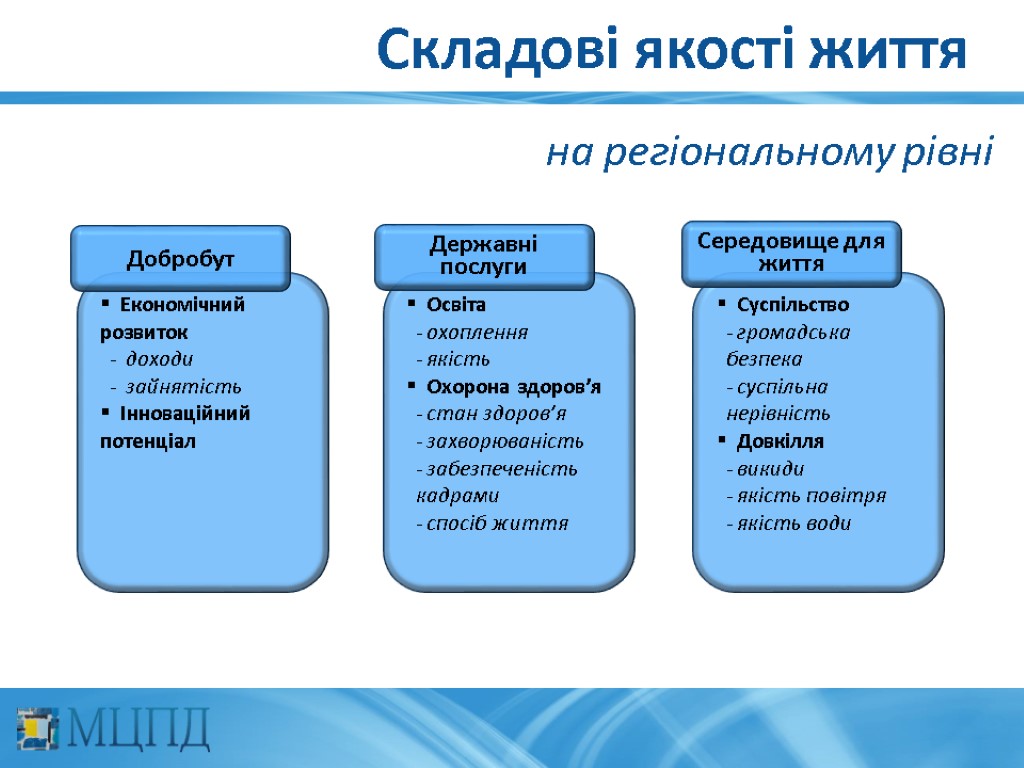 Складові якості життя

на регіональному рівні

Добробут

▪ Економічний розвиток
- доходи
- зайнятість
▪ Інноваційний потенціал

Державні послуги

▪ Освіта
- охоплення
- якість
▪ Охорона здоров'я
- стан здоров'я
- захворюваність
- забезпеченість кадрами
- спосіб життя

Середовище для життя

▪ Суспільство
- громадська безпека
- суспільна нерівність
▪ Довкілля
- викиди
- якість повітря
- якість води

МЦПД